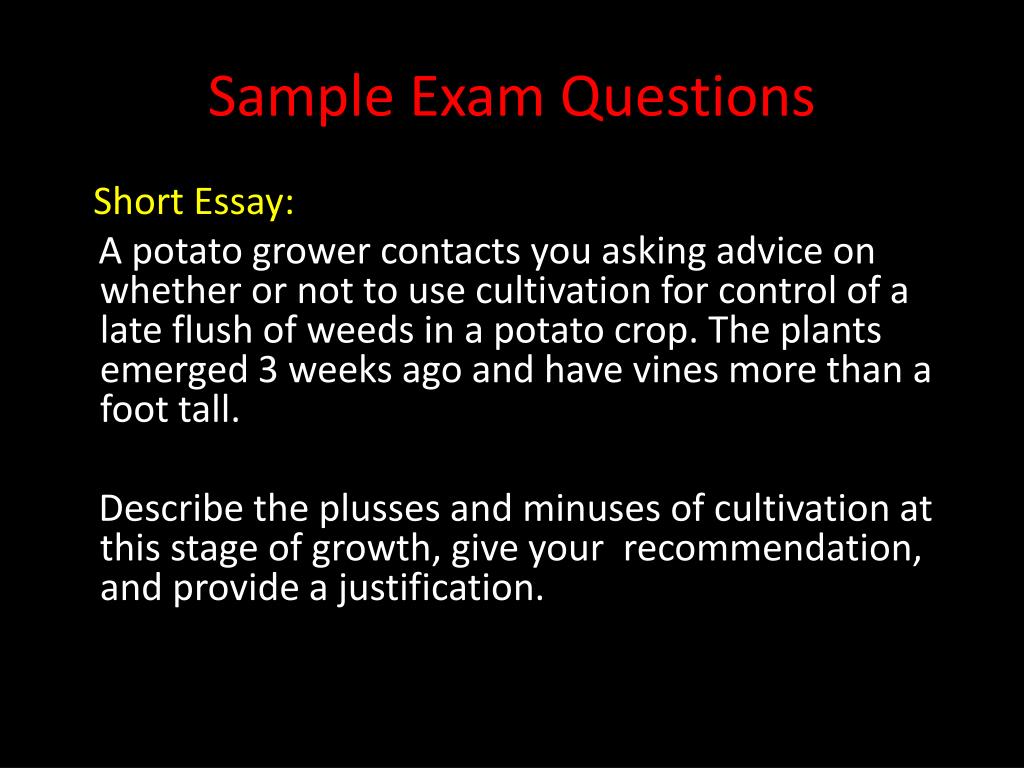 Sample Exam Questions

Short Essay:

A potato grower contacts you asking advice on whether or not to use cultivation for control of a late flush of weeds in a potato crop. The plants emerged 3 weeks ago and have vines more than a foot tall.

Describe the plusses and minuses of cultivation at this stage of growth, give your recommendation, and provide a justification.